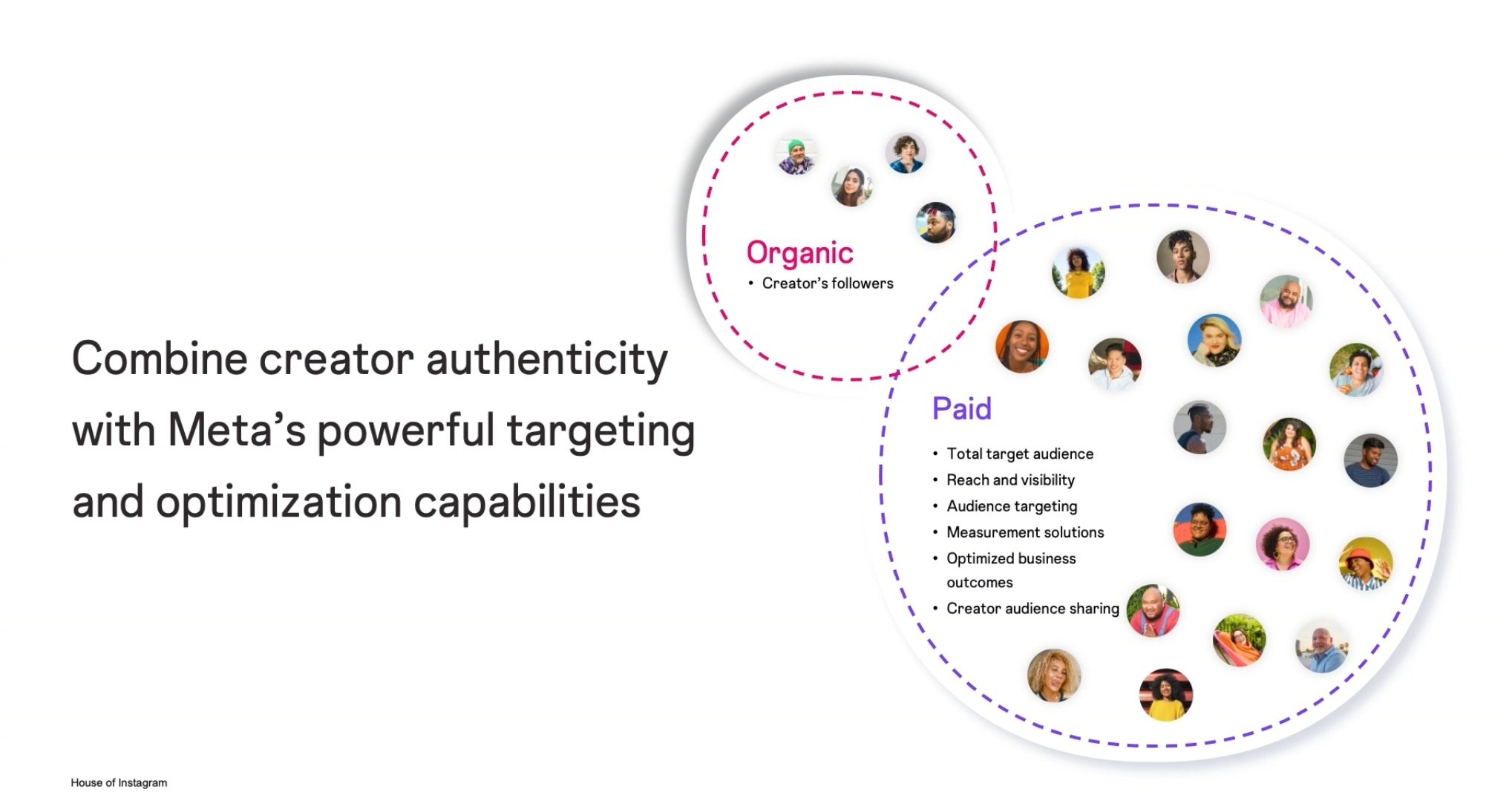 Combine creator authenticity with Meta's powerful targeting and optimization capabilities

Organic
• Creator's followers

Paid
• Total target audience
• Reach and visibility
• Audience targeting
• Measurement solutions
• Optimized business outcomes
• Creator audience sharing

House of Instagram